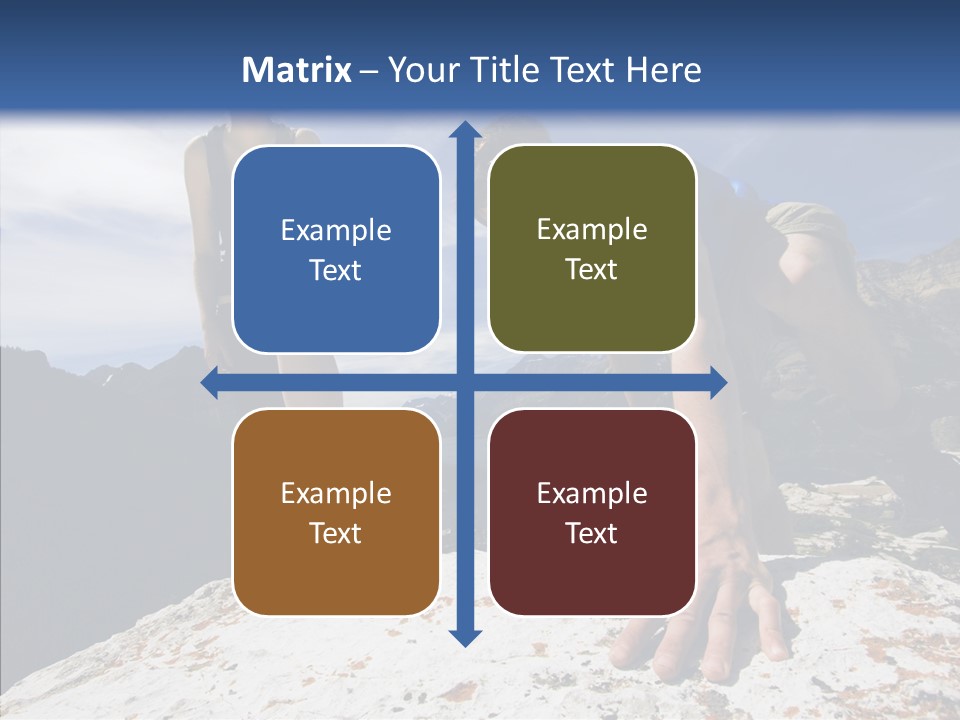 Matrix – Your Title Text Here

Example Text

Example Text

Example Text

Example Text